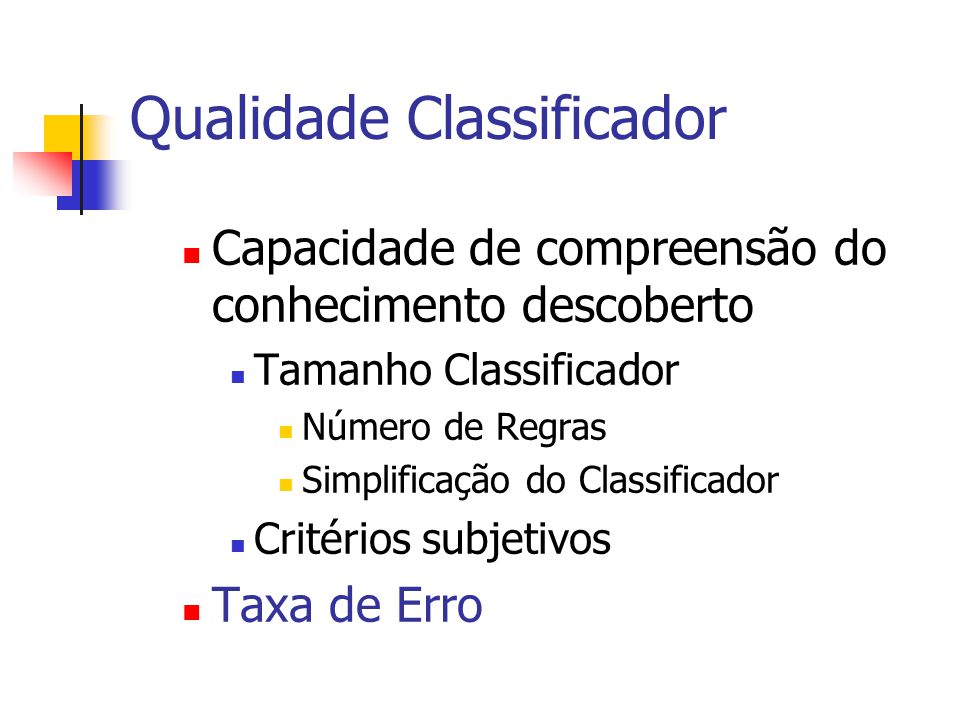 Qualidade Classificador

- Capacidade de compreensão do conhecimento descoberto
  - Tamanho Classificador
    - Número de Regras
    - Simplificação do Classificador
  - Critérios subjetivos
- Taxa de Erro